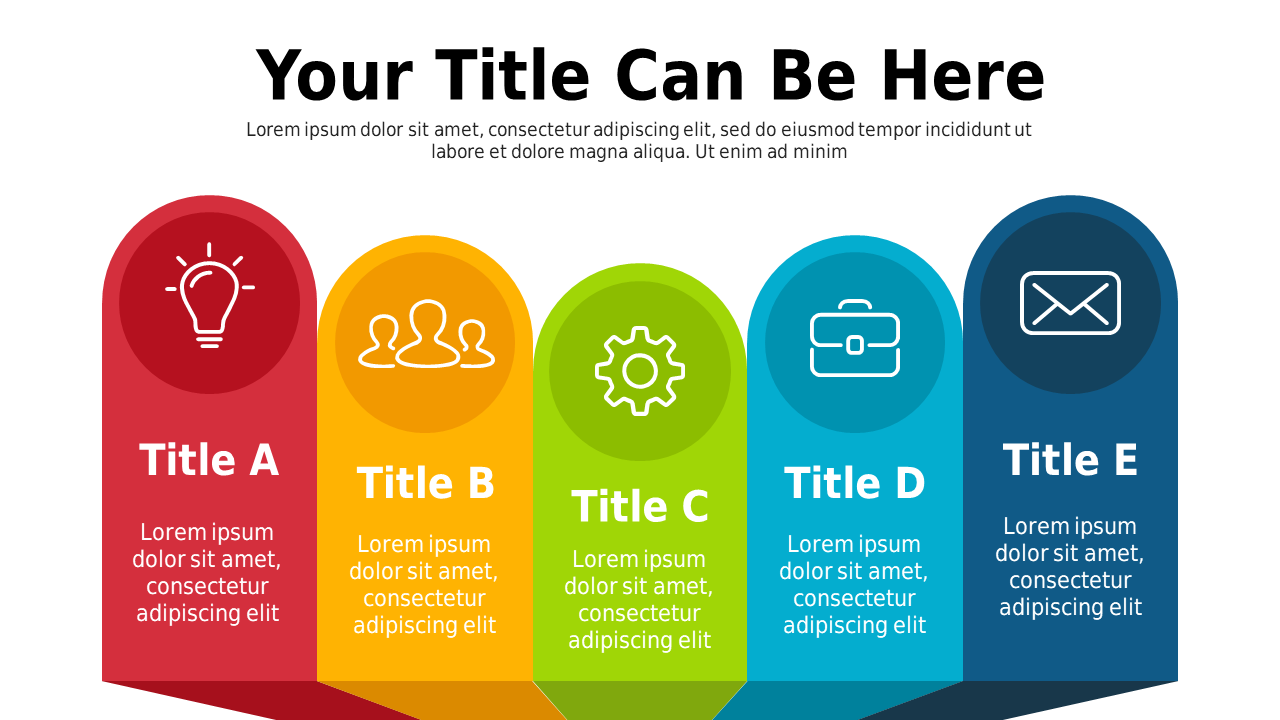 Your Title Can Be Here

Lorem ipsum dolor sit amet, consectetur adipiscing elit, sed do eiusmod tempor incididunt ut labore et dolore magna aliqua. Ut enim ad minim

Title A

Lorem ipsum dolor sit amet, consectetur adipiscing elit

Title B

Lorem ipsum dolor sit amet, consectetur adipiscing elit

Title C

Lorem ipsum dolor sit amet, consectetur adipiscing elit

Title D

Lorem ipsum dolor sit amet, consectetur adipiscing elit

Title E

Lorem ipsum dolor sit amet, consectetur adipiscing elit